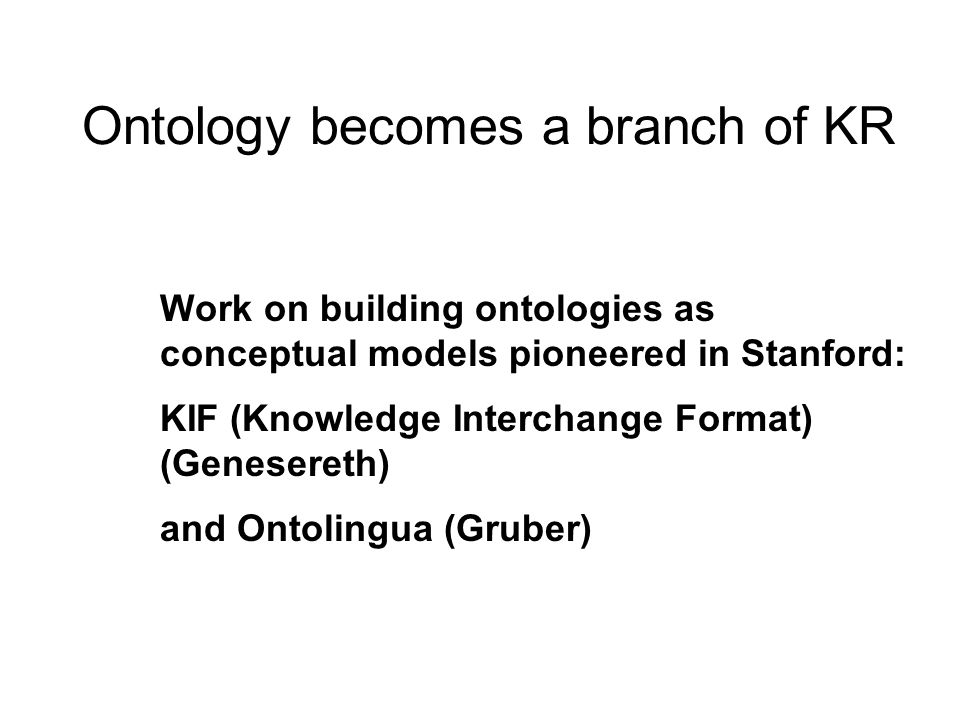 Ontology becomes a branch of KR

Work on building ontologies as conceptual models pioneered in Stanford:

KIF (Knowledge Interchange Format) (Genesereth)

and Ontolingua (Gruber)